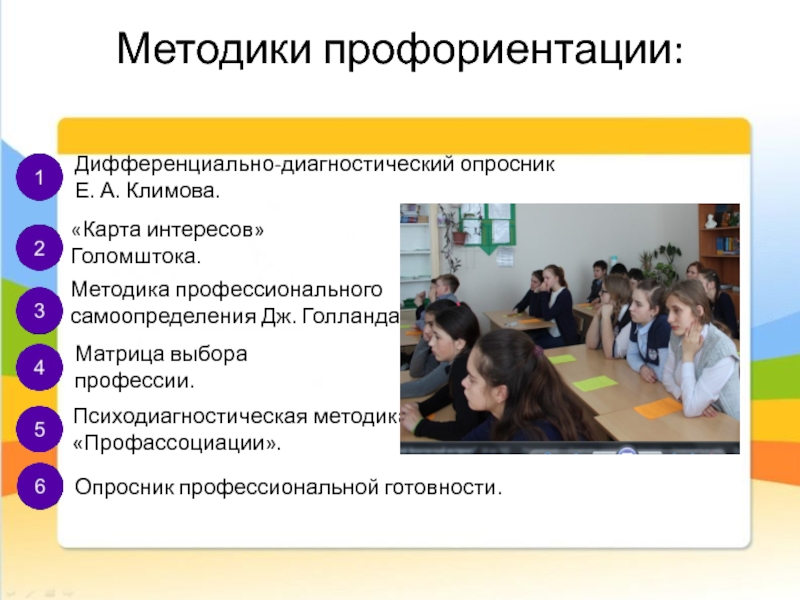 Методики профориентации:

1 Дифференциально-диагностический опросник Е. А. Климова.

2 «Карта интересов» Голомштока.

3 Методика профессионального самоопределения Дж. Голланда

4 Матрица выбора профессии.

5 Психодиагностическая методика «Профассоциации».

6 Опросник профессиональной готовности.